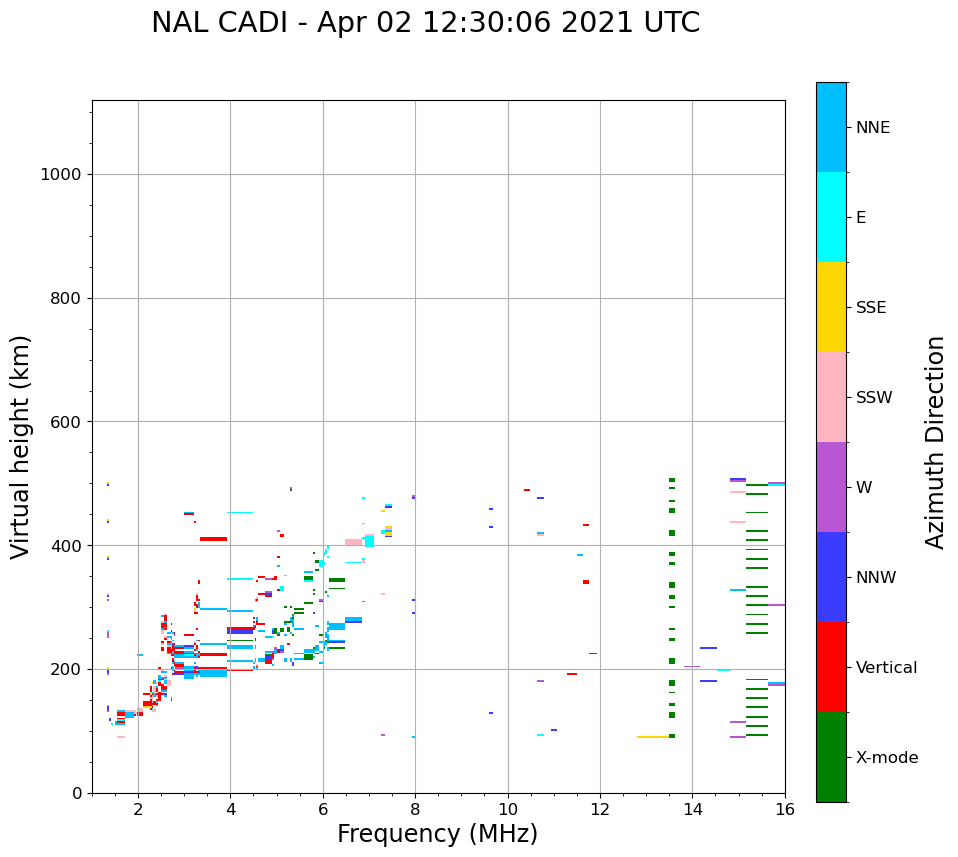 NAL CADI - Apr 02 12:30:06 2021 UTC

Virtual height (km)

1000
800
600
400
200
0

2
4
6
8
10
12
14
16

Frequency (MHz)

NNE
E
SSE
SSW
W
NNW
Vertical
X-mode

Azimuth Direction